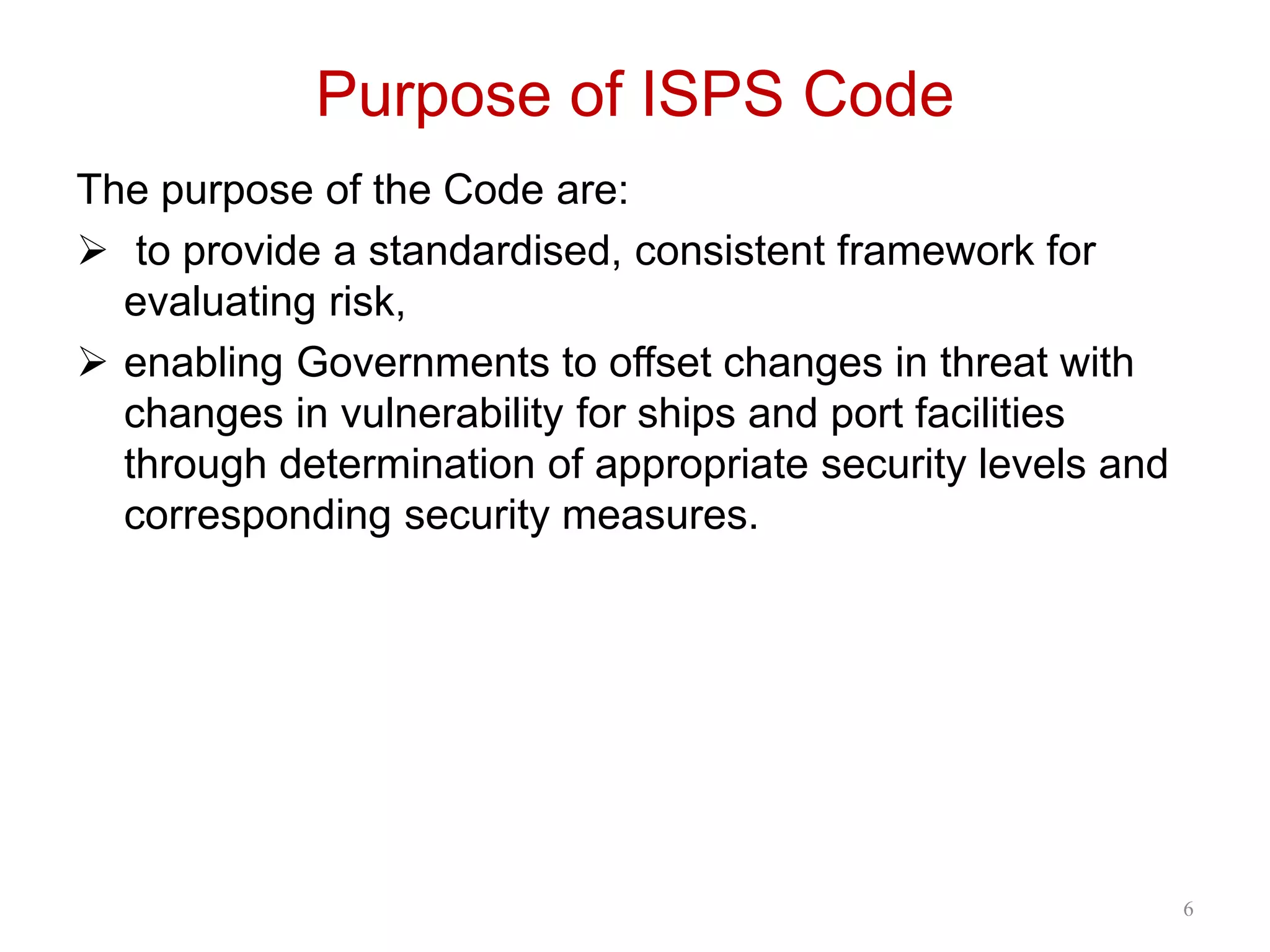 Purpose of ISPS Code

The purpose of the Code are:

➢ to provide a standardised, consistent framework for evaluating risk,

➢ enabling Governments to offset changes in threat with changes in vulnerability for ships and port facilities through determination of appropriate security levels and corresponding security measures.

6